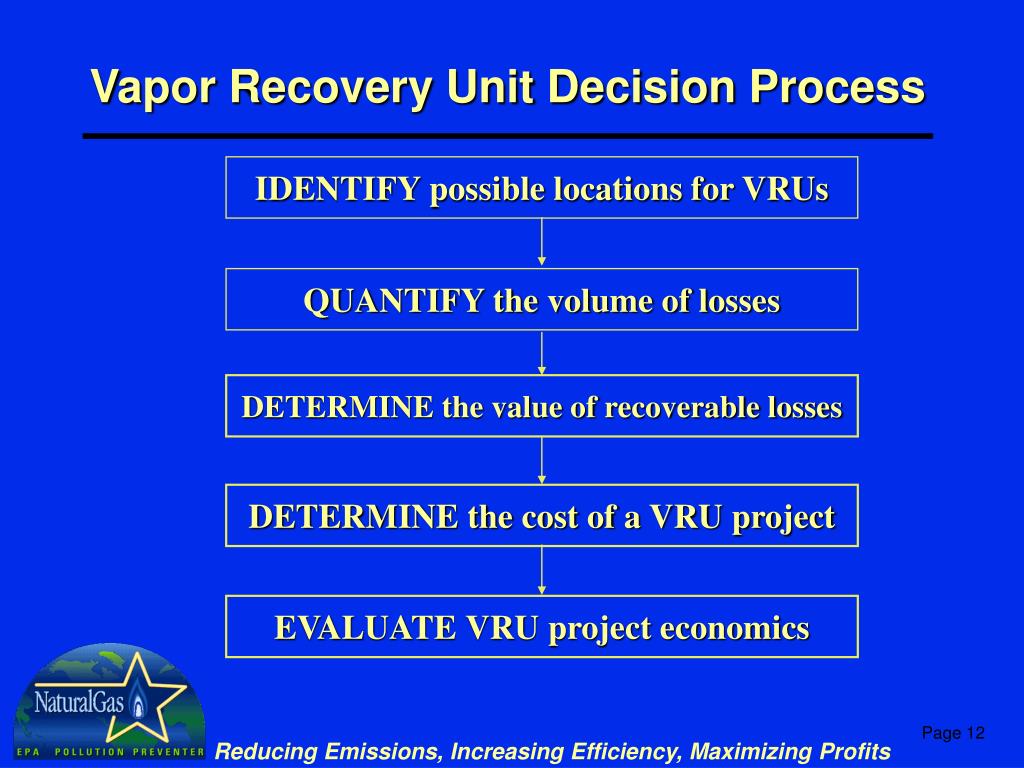 Vapor Recovery Unit Decision Process

IDENTIFY possible locations for VRUs

QUANTIFY the volume of losses

DETERMINE the value of recoverable losses

DETERMINE the cost of a VRU project

EVALUATE VRU project economics

NaturalGas

EPA POLLUTION PREVENTER

Reducing Emissions, Increasing Efficiency, Maximizing Profits

Page 12